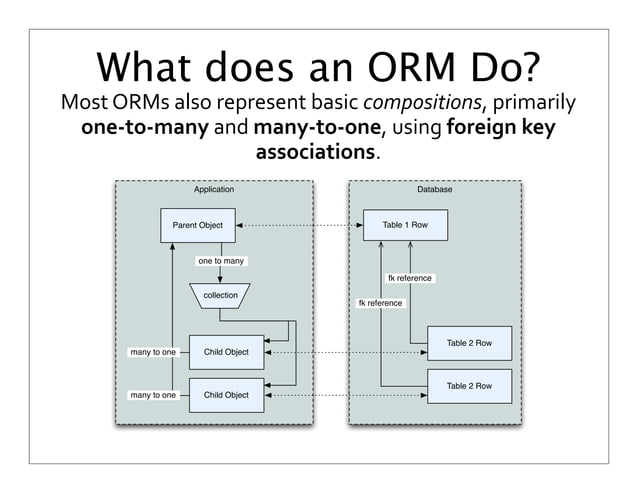 What does an ORM Do?

Most ORMs also represent basic compositions, primarily one-to-many and many-to-one, using foreign key associations.

Application

Parent Object

one to many

collection

many to one

Child Object

many to one

Child Object

Database

Table 1 Row

fk reference

fk reference

Table 2 Row

Table 2 Row